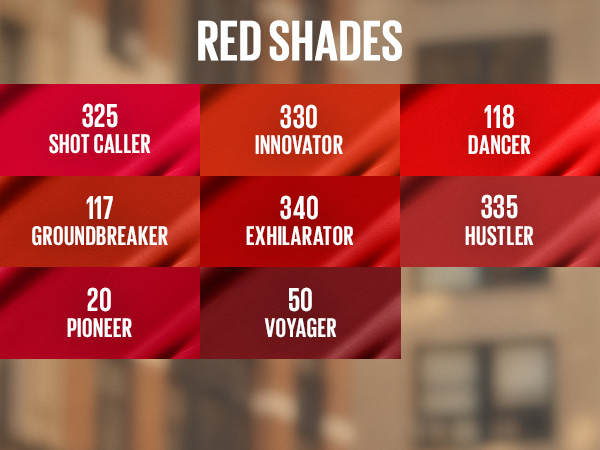 RED SHADES

325
SHOT CALLER

330
INNOVATOR

118
DANCER

117
GROUNDBREAKER

340
EXHILARATOR

335
HUSTLER

20
PIONEER

50
VOYAGER